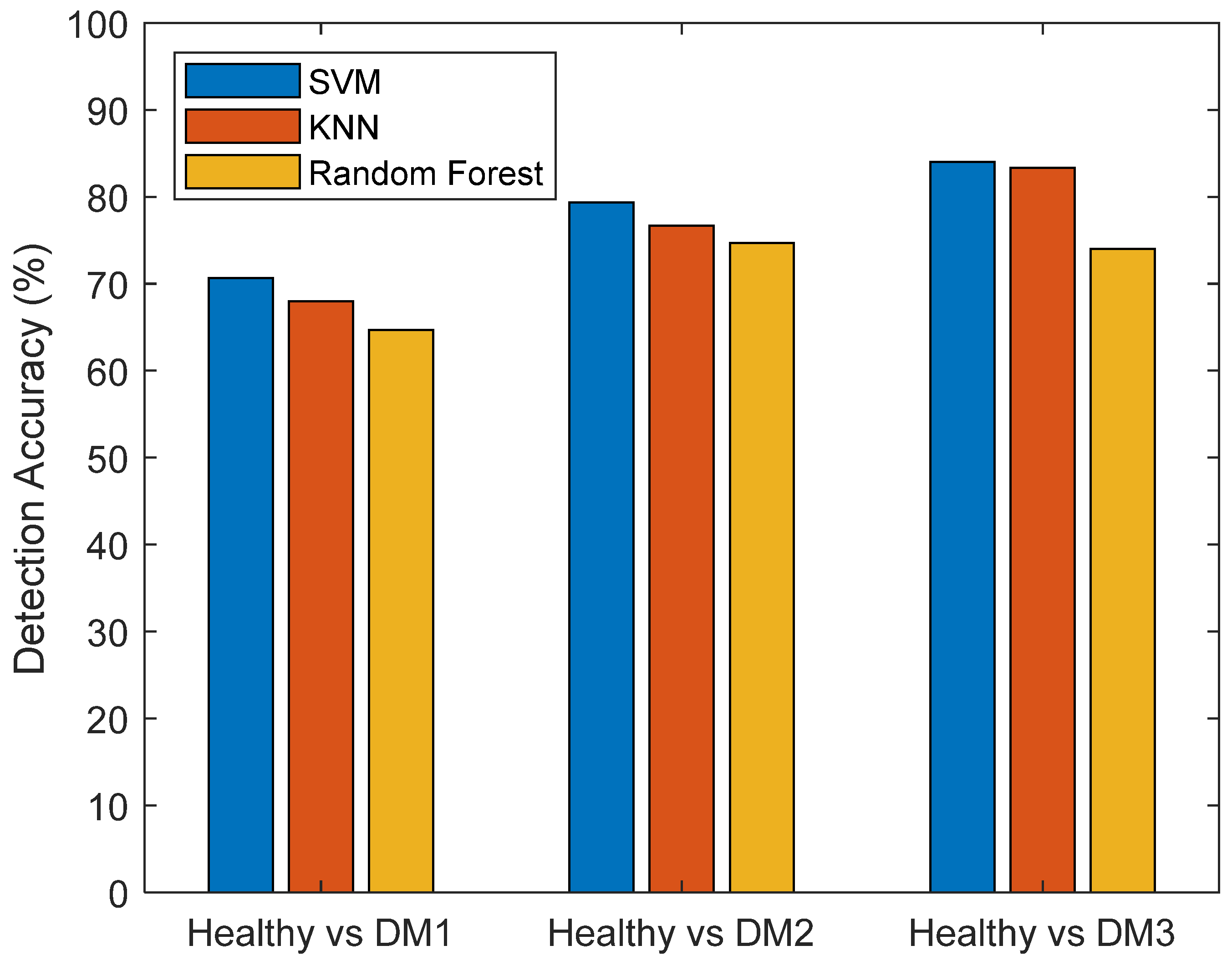 SVM
KNN
Random Forest

Detection Accuracy (%)

100
90
80
70
60
50
40
30
20
10
0

Healthy vs DM1
Healthy vs DM2
Healthy vs DM3